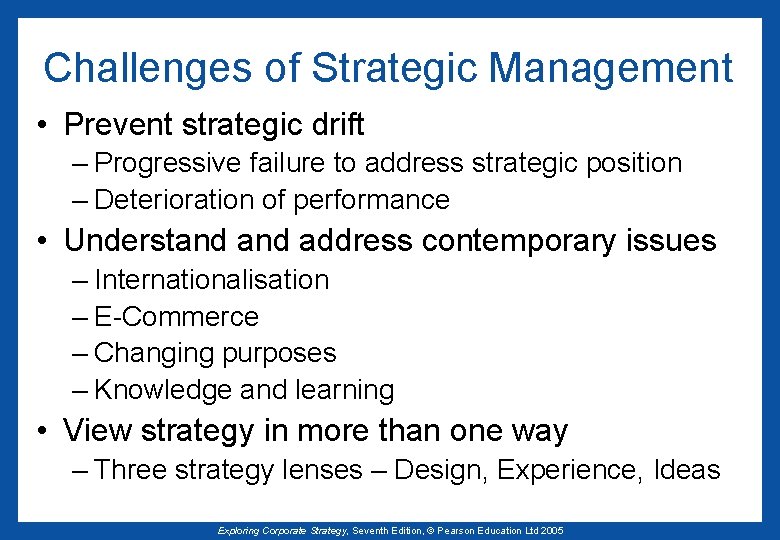 Challenges of Strategic Management

• Prevent strategic drift
– Progressive failure to address strategic position
– Deterioration of performance

• Understand and address contemporary issues
– Internationalisation
– E-Commerce
– Changing purposes
– Knowledge and learning

• View strategy in more than one way
– Three strategy lenses – Design, Experience, Ideas

Exploring Corporate Strategy, Seventh Edition, © Pearson Education Ltd 2005